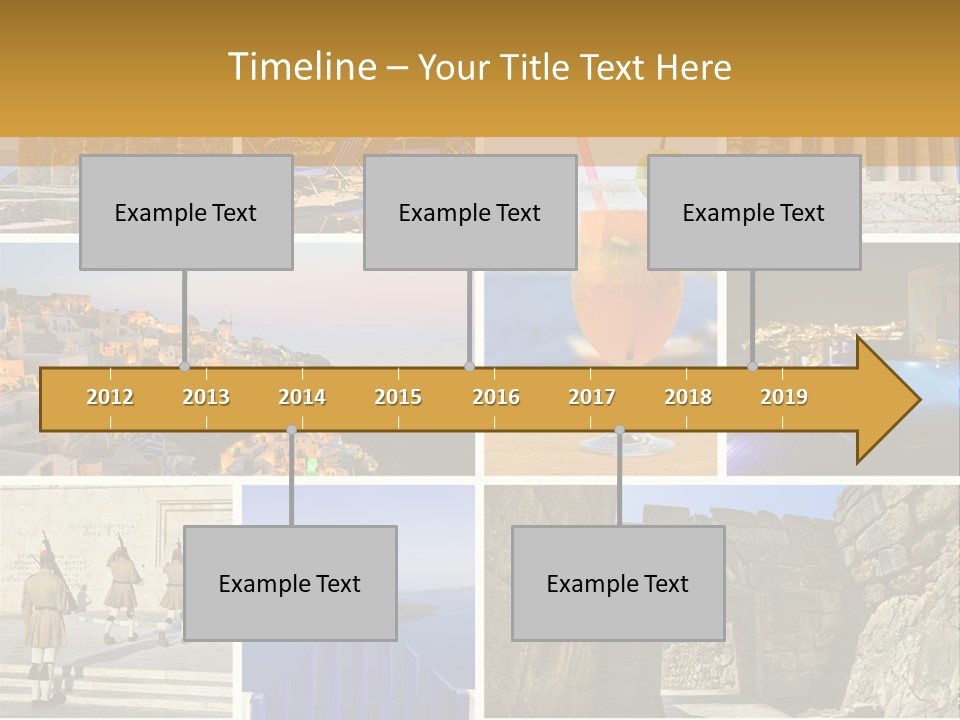 Timeline – Your Title Text Here

Example Text

Example Text

Example Text

2012 2013 2014 2015 2016 2017 2018 2019

Example Text

Example Text